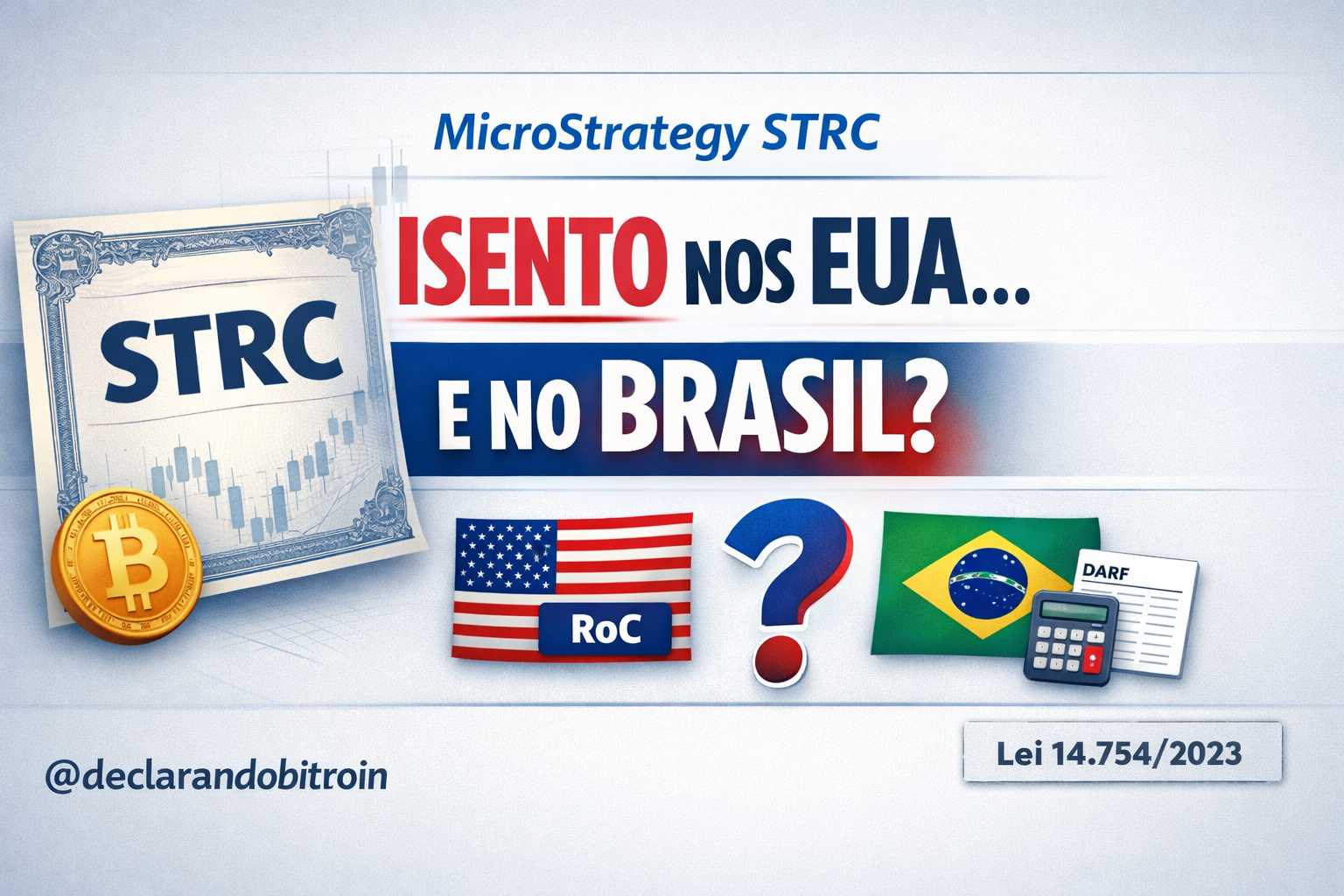 MicroStrategy STRC

STRC

ISENTO NOS EUA...

E NO BRASIL?

RoC

?

DARF

@declarandobitroin

Lei 14.754/2023